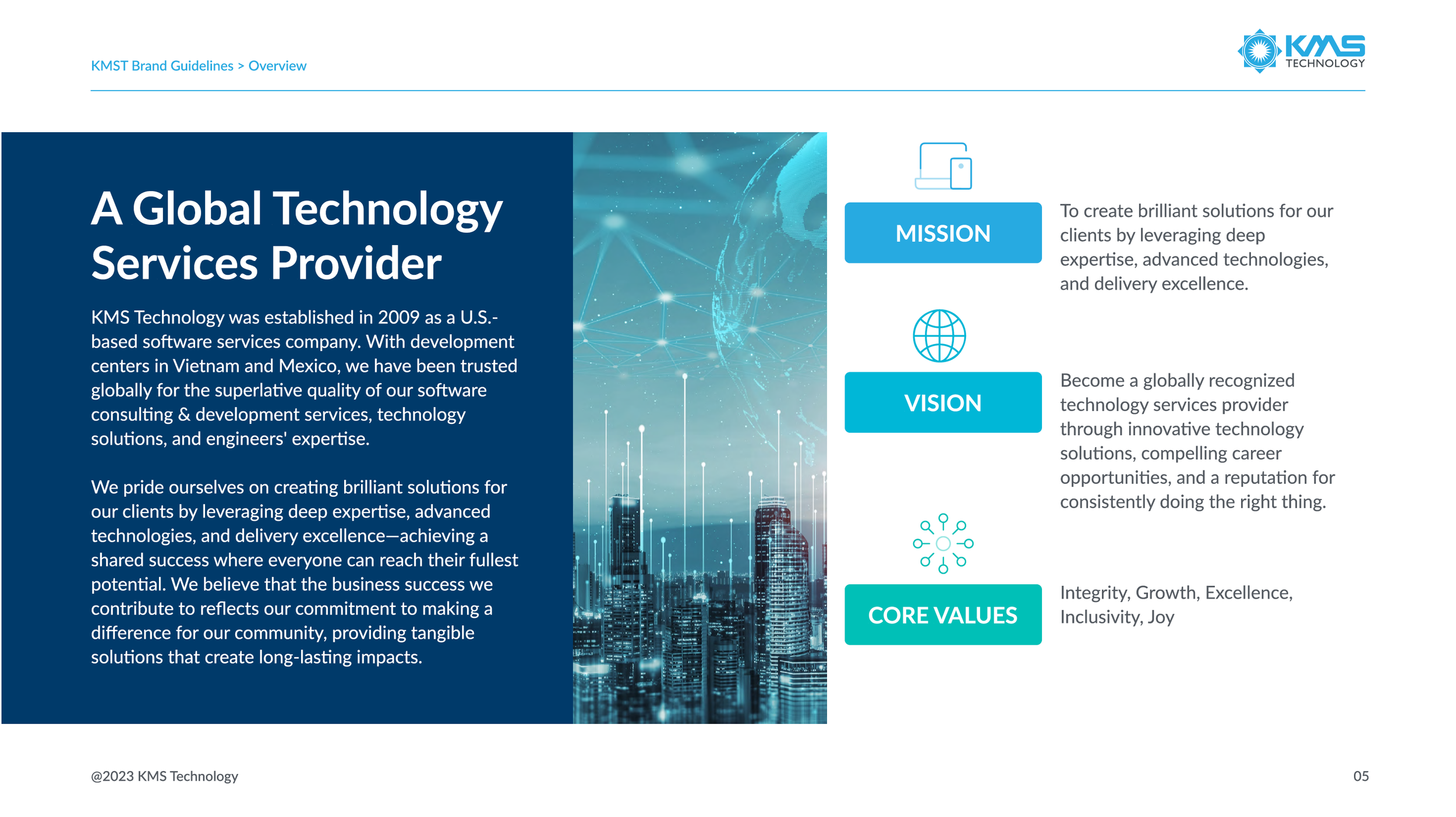 KMST Brand Guidelines > Overview

KMS TECHNOLOGY

A Global Technology Services Provider

KMS Technology was established in 2009 as a U.S.-based software services company. With development centers in Vietnam and Mexico, we have been trusted globally for the superlative quality of our software consulting & development services, technology solutions, and engineers' expertise.

We pride ourselves on creating brilliant solutions for our clients by leveraging deep expertise, advanced technologies, and delivery excellence—achieving a shared success where everyone can reach their fullest potential. We believe that the business success we contribute to reflects our commitment to making a difference for our community, providing tangible solutions that create long-lasting impacts.

MISSION

To create brilliant solutions for our clients by leveraging deep expertise, advanced technologies, and delivery excellence.

VISION

Become a globally recognized technology services provider through innovative technology solutions, compelling career opportunities, and a reputation for consistently doing the right thing.

CORE VALUES

Integrity, Growth, Excellence, Inclusivity, Joy

@2023 KMS Technology

05